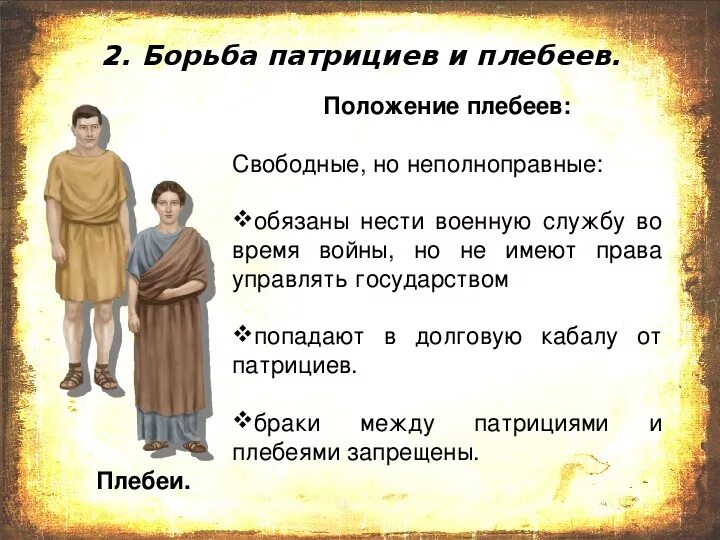 2. Борьба патрициев и плебеев.

Положение плебеев:

Свободные, но неполноправные:

❖обязаны нести военную службу во время войны, но не имеют права управлять государством

❖попадают в долговую кабалу от патрициев.

❖браки между патрициями и плебеями запрещены.

Плебеи.